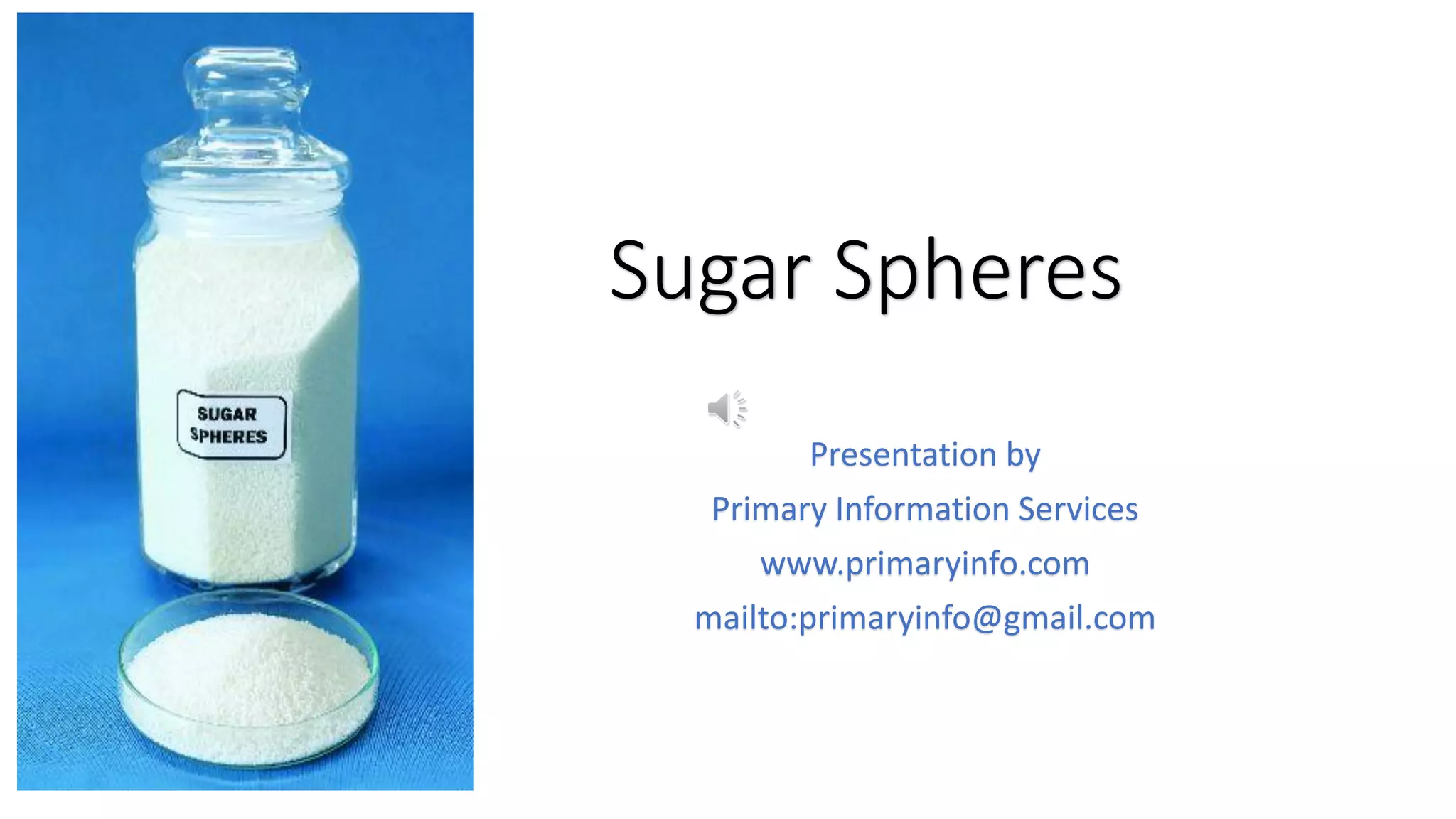 SUGAR SPHERES

Sugar Spheres

Presentation by
Primary Information Services
www.primaryinfo.com
mailto:primaryinfo@gmail.com